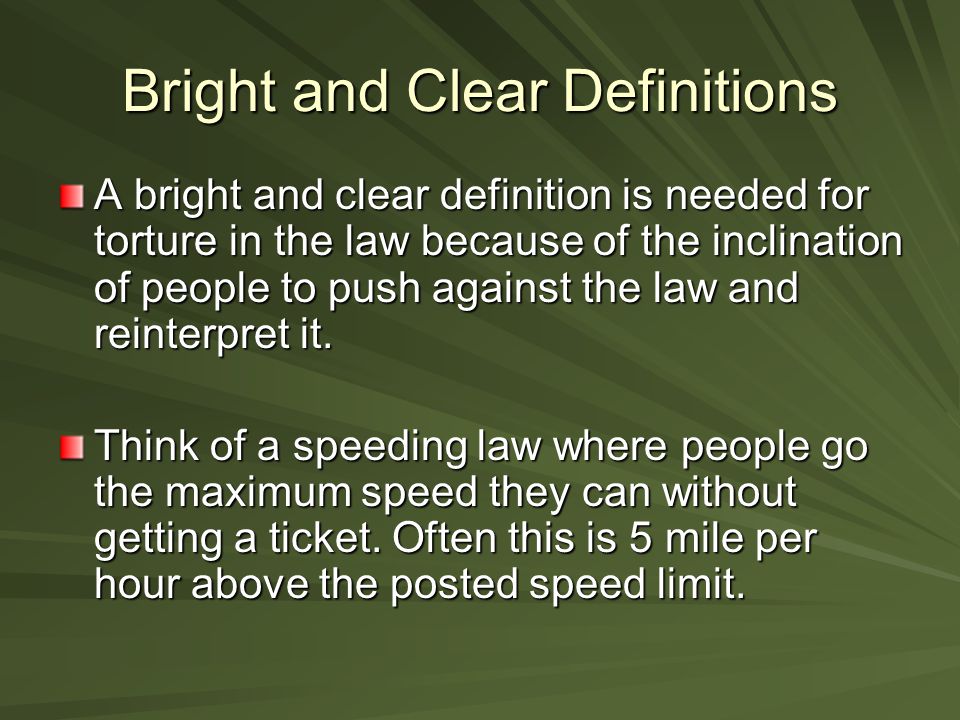 Bright and Clear Definitions

A bright and clear definition is needed for torture in the law because of the inclination of people to push against the law and reinterpret it.

Think of a speeding law where people go the maximum speed they can without getting a ticket. Often this is 5 mile per hour above the posted speed limit.